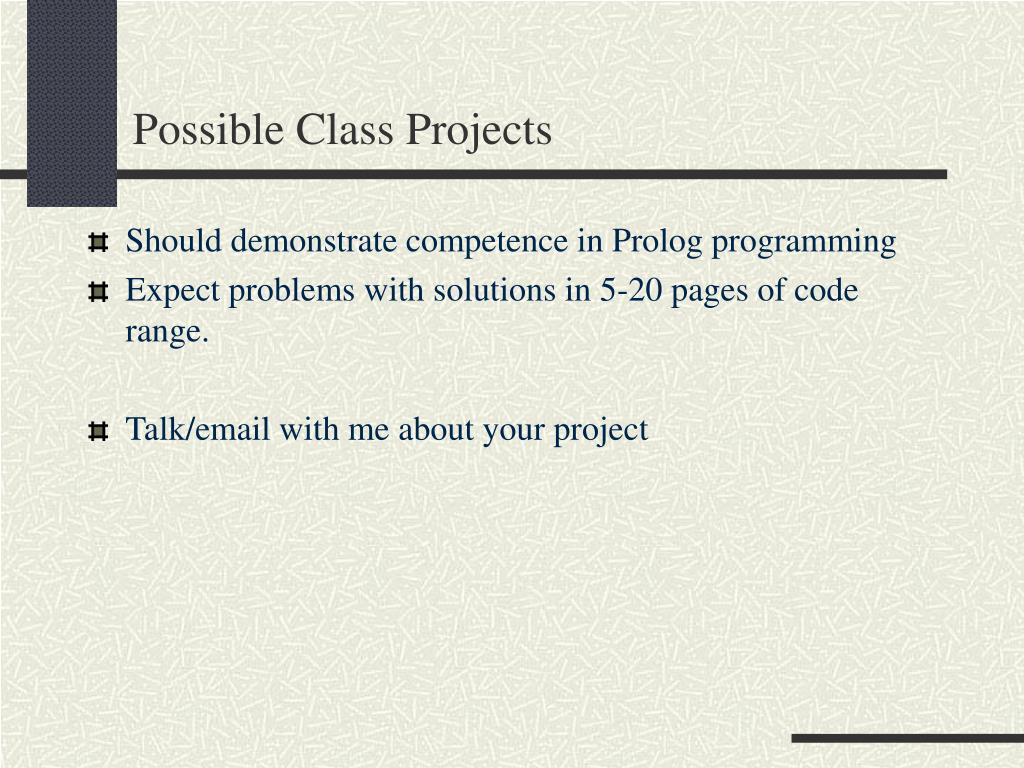 Possible Class Projects

Should demonstrate competence in Prolog programming
Expect problems with solutions in 5-20 pages of code range.

Talk/email with me about your project